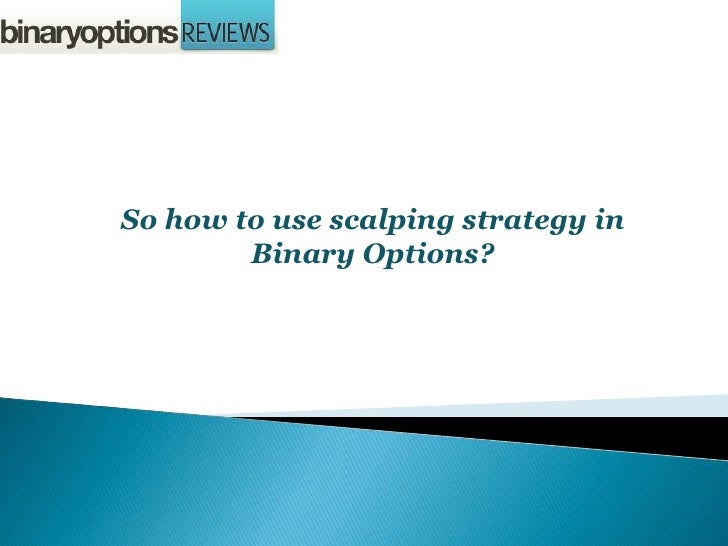 binaryoptions REVIEWS

So how to use scalping strategy in Binary Options?